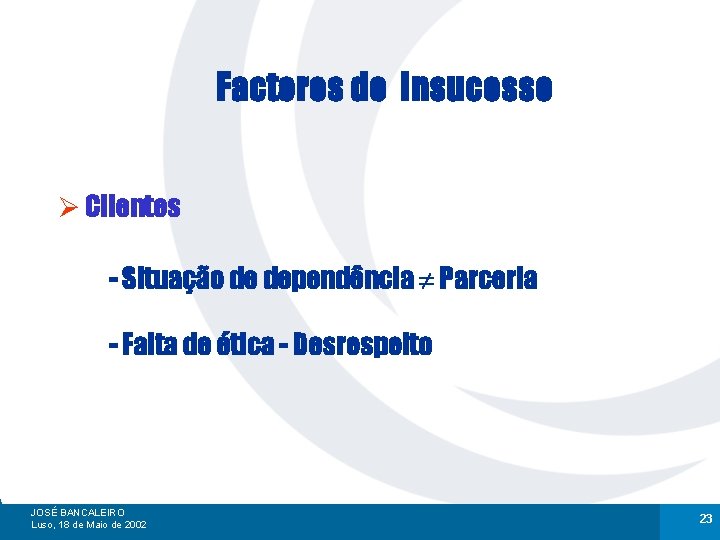 Factores de Insucesso

➢ Clientes

- Situação de dependência $\neq$ Parceria

- Falta de ética - Desrespeito

JOSÉ BANCALEIRO
Luso, 18 de Maio de 2002

23